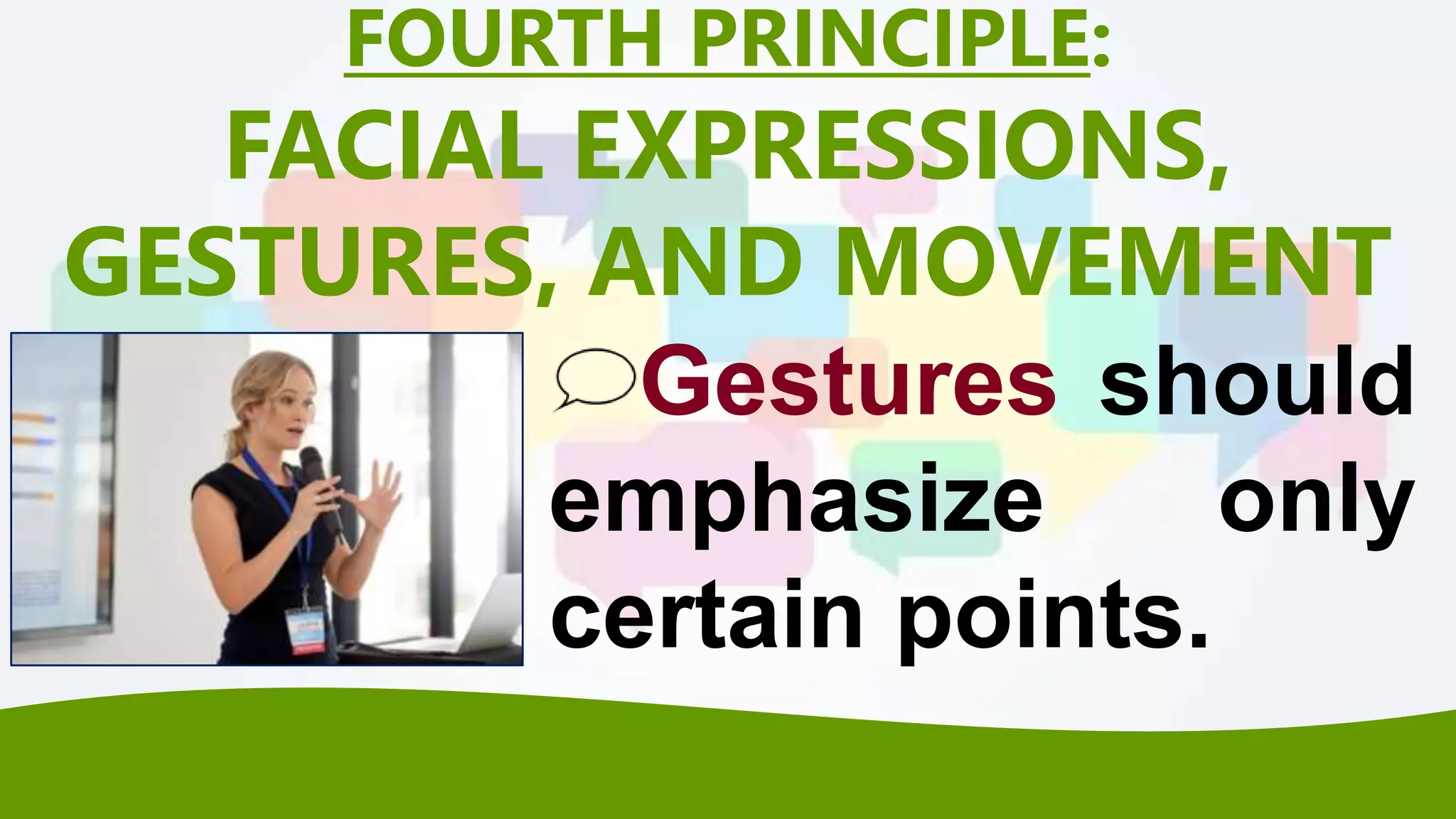 FOURTH PRINCIPLE:

FACIAL EXPRESSIONS, GESTURES, AND MOVEMENT

Gestures should emphasize only certain points.